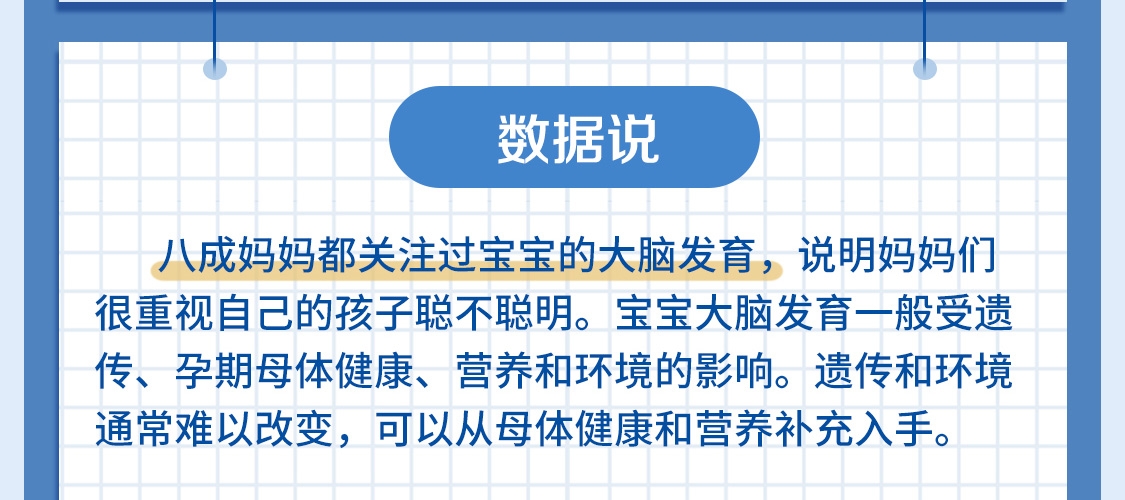 数据说

八成妈妈都关注过宝宝的大脑发育，说明妈妈们很重视自己的孩子聪不聪明。宝宝大脑发育一般受遗传、孕期母体健康、营养和环境的影响。遗传和环境通常难以改变，可以从母体健康和营养补充入手。